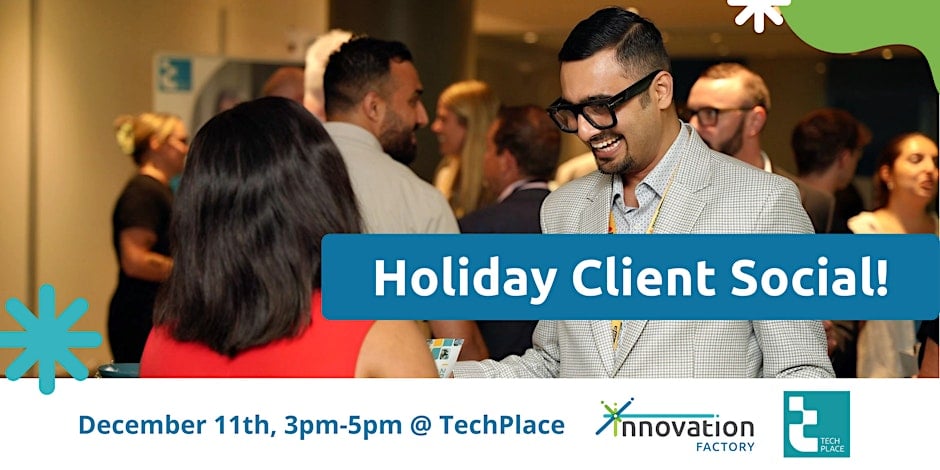 Holiday Client Social!

December 11th, 3pm-5pm @ TechPlace

innovation FACTORY

TECH PLACE